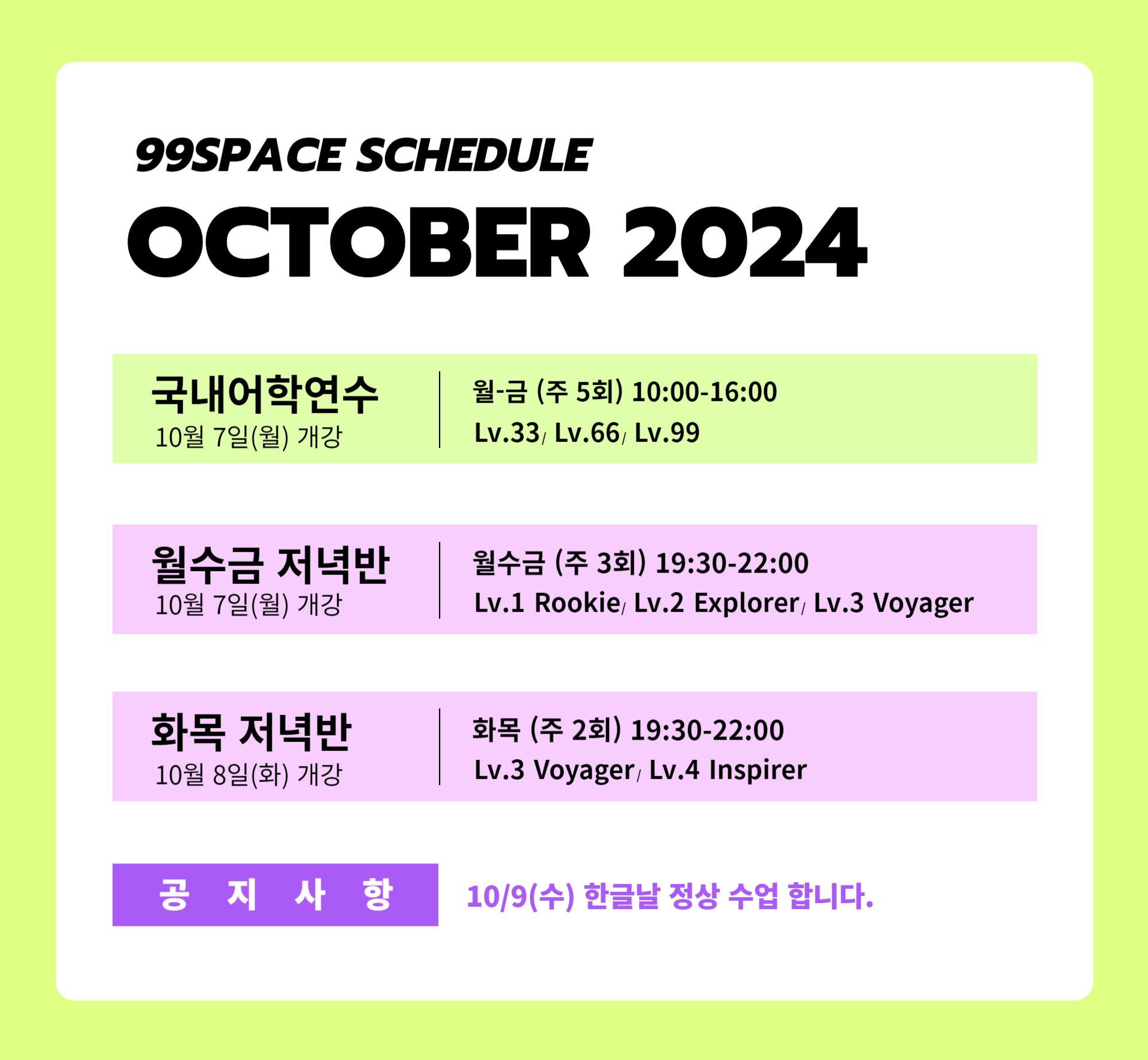 99SPACE SCHEDULE
OCTOBER 2024

국내어학연수
10월 7일(월) 개강

월-금 (주 5회) 10:00-16:00
Lv.33/ Lv.66/ Lv.99

월수금 저녁반
10월 7일(월) 개강

월수금 (주 3회) 19:30-22:00
Lv.1 Rookie/ Lv.2 Explorer/ Lv.3 Voyager

화목 저녁반
10월 8일(화) 개강

화목 (주 2회) 19:30-22:00
Lv.3 Voyager/ Lv.4 Inspirer

공 지 사 항

10/9(수) 한글날 정상 수업 합니다.